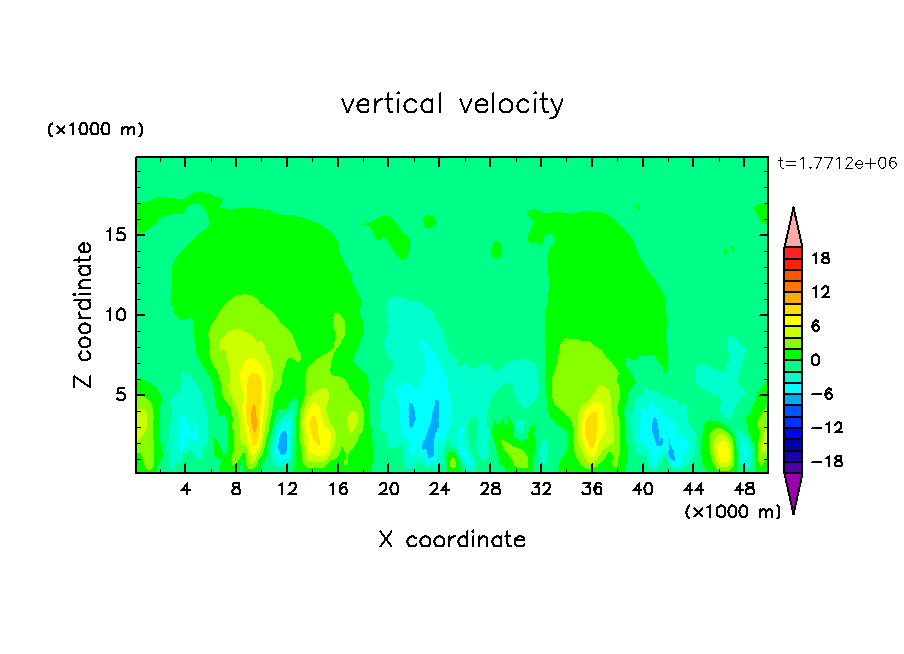 vertical velocity

(×1000 m)

t=1.7712e+06

Z coordinate

15
10
5

4 8 12 16 20 24 28 32 36 40 44 48

(×1000 m)

X coordinate

18
12
6
0
−6
−12
−18